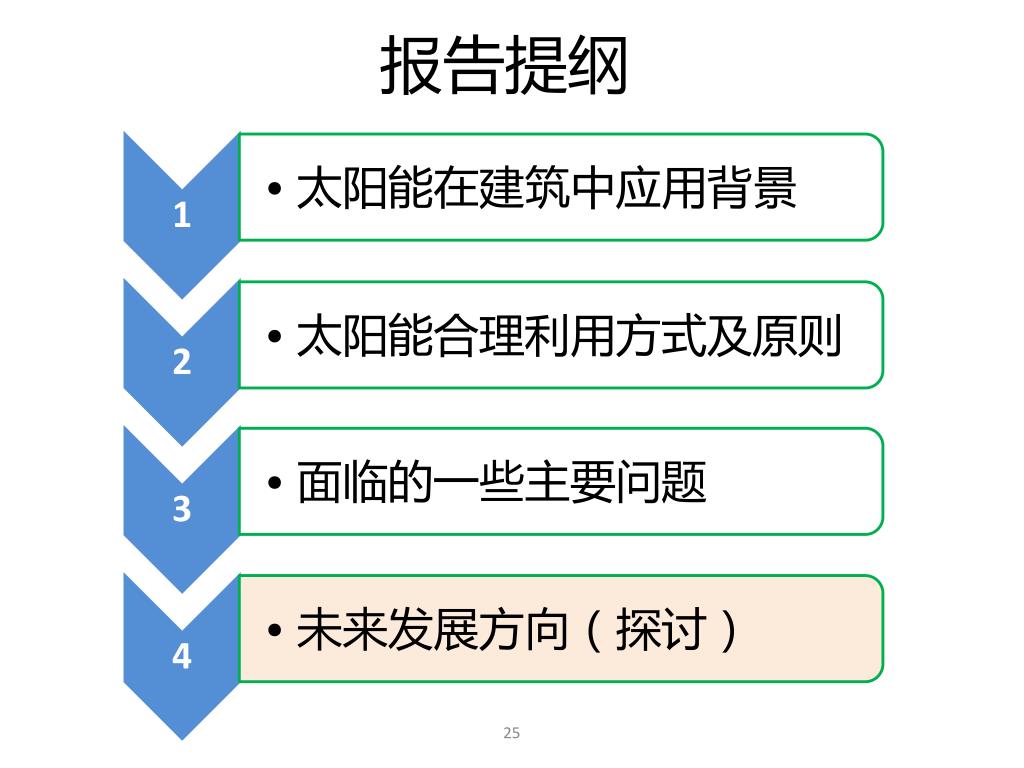 报告提纲

1

• 太阳能在建筑中应用背景

2

• 太阳能合理利用方式及原则

3

• 面临的一些主要问题

4

• 未来发展方向（探讨）

25